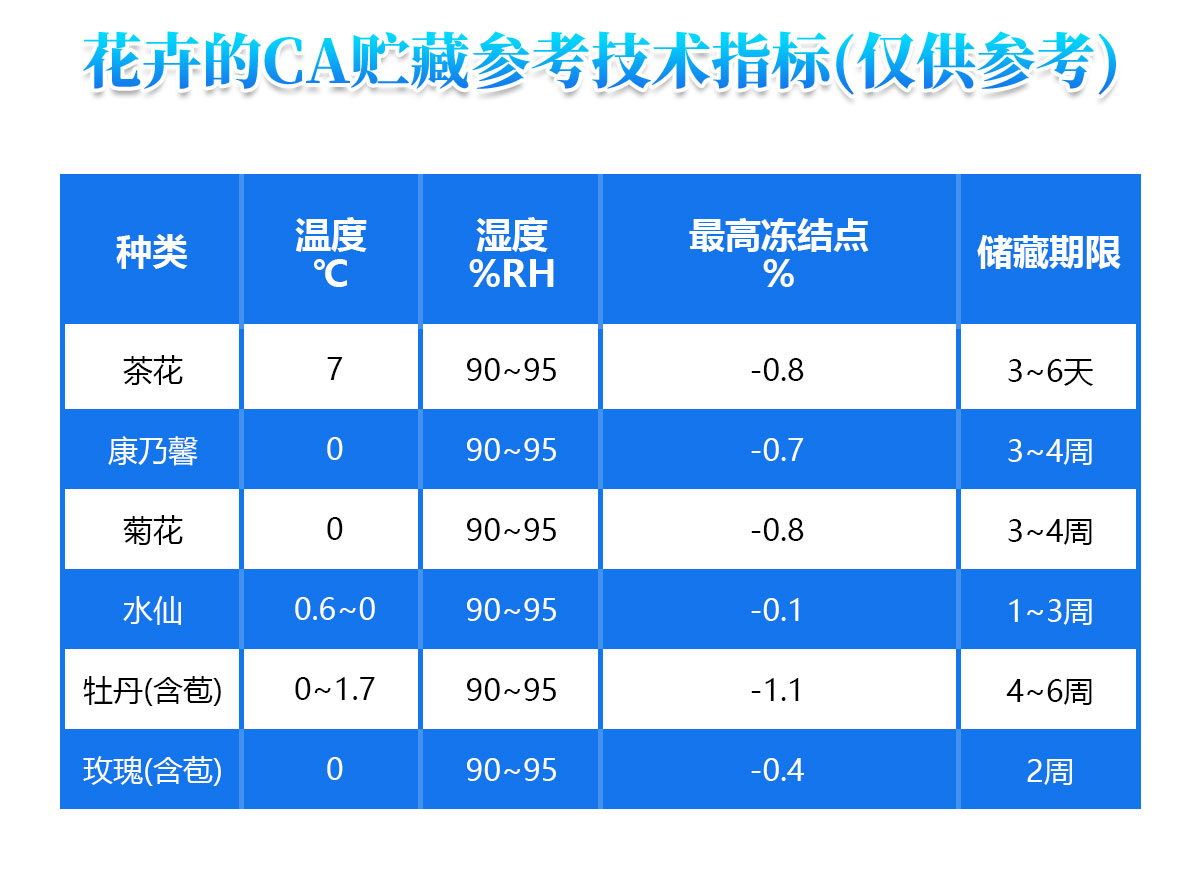 花卉的CA贮藏参考技术指标(仅供参考)

| 种类 | 温度 ℃ | 湿度 %RH | 最高冻结点 % | 储藏期限 |
|---|---|---|---|---|
| 茶花 | 7 | 90~95 | -0.8 | 3~6天 |
| 康乃馨 | 0 | 90~95 | -0.7 | 3~4周 |
| 菊花 | 0 | 90~95 | -0.8 | 3~4周 |
| 水仙 | 0.6~0 | 90~95 | -0.1 | 1~3周 |
| 牡丹(含苞) | 0~1.7 | 90~95 | -1.1 | 4~6周 |
| 玫瑰(含苞) | 0 | 90~95 | -0.4 | 2周 |